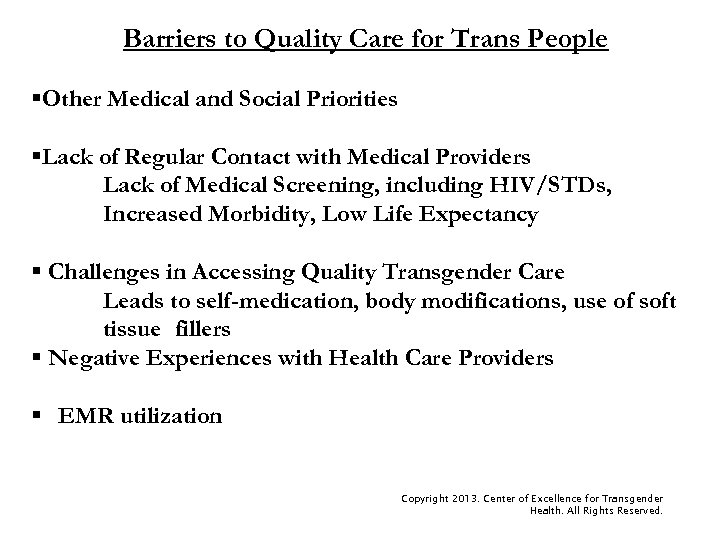 Barriers to Quality Care for Trans People

▪Other Medical and Social Priorities

▪Lack of Regular Contact with Medical Providers
Lack of Medical Screening, including HIV/STDs, Increased Morbidity, Low Life Expectancy

▪ Challenges in Accessing Quality Transgender Care
Leads to self-medication, body modifications, use of soft tissue fillers

▪ Negative Experiences with Health Care Providers

▪ EMR utilization

Copyright 2013. Center of Excellence for Transgender Health. All Rights Reserved.